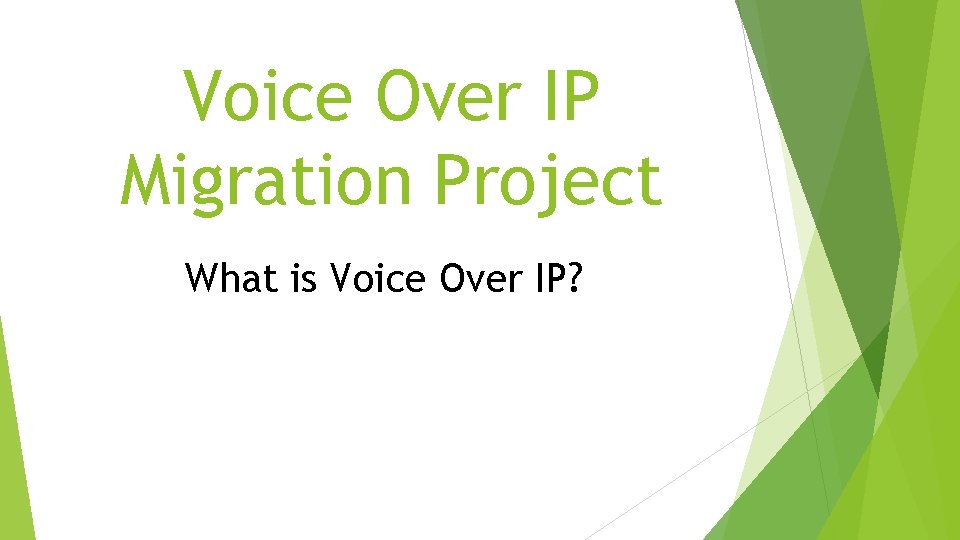 Voice Over IP Migration Project

What is Voice Over IP?